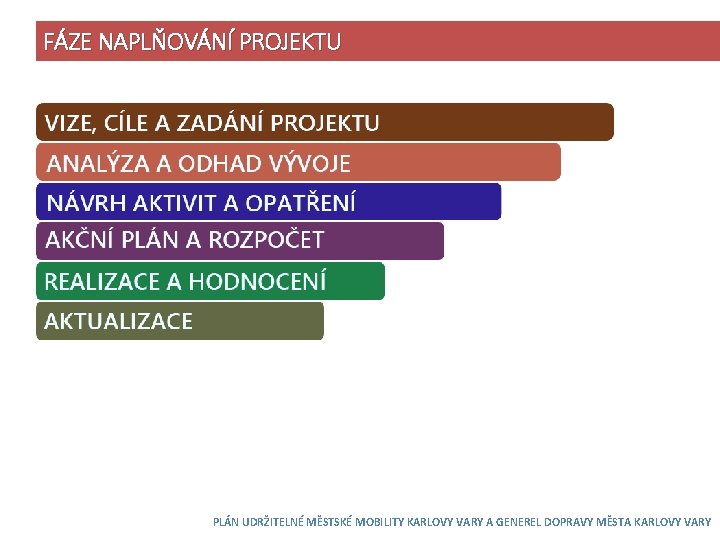 FÁZE NAPLŇOVÁNÍ PROJEKTU

VIZE, CÍLE A ZADÁNÍ PROJEKTU

ANALÝZA A ODHAD VÝVOJE

NÁVRH AKTIVIT A OPATŘENÍ

AKČNÍ PLÁN A ROZPOČET

REALIZACE A HODNOCENÍ

AKTUALIZACE

PLÁN UDRŽITELNÉ MĚSTSKÉ MOBILITY KARLOVY VARY A GENEREL DOPRAVY MĚSTA KARLOVY VARY